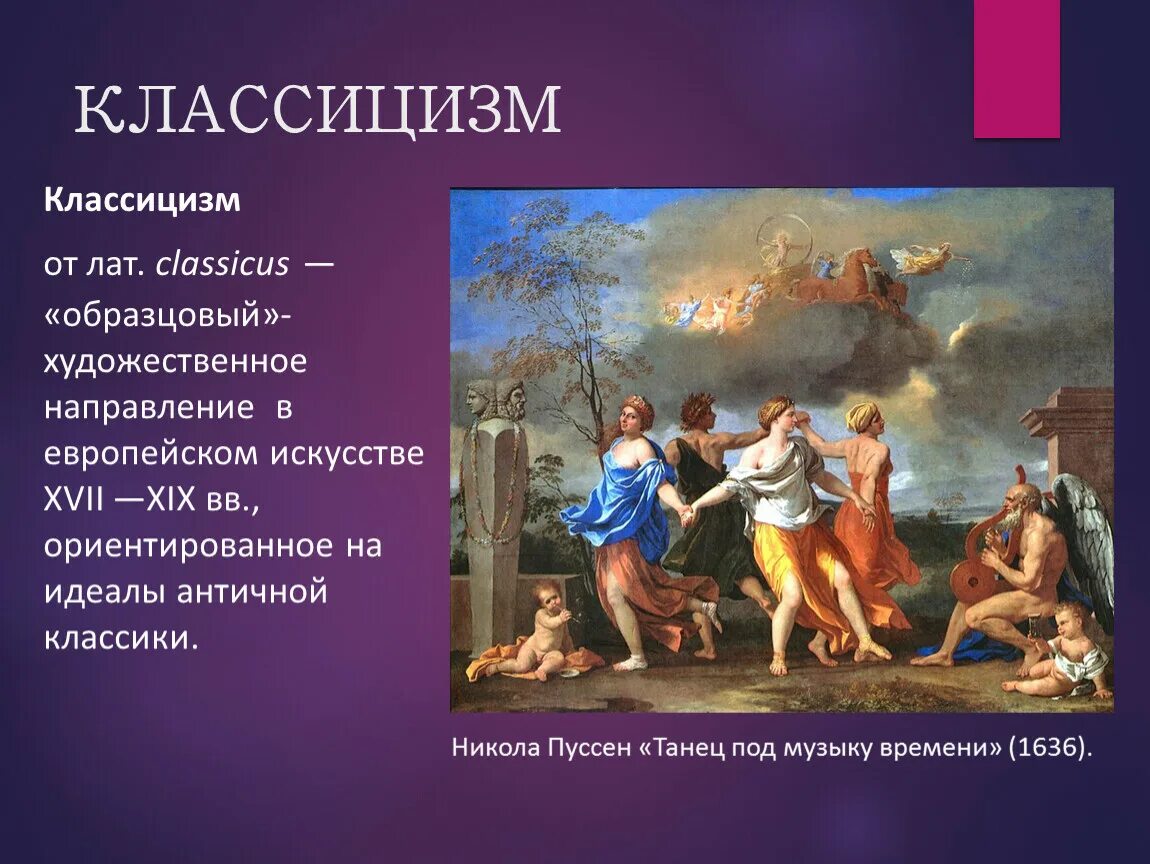 КЛАССИЦИЗМ

Классицизм

от лат. classicus — «образцовый»- художественное направление в европейском искусстве XVII —XIX вв., ориентированное на идеалы античной классики.

Никола Пуссен «Танец под музыку времени» (1636).